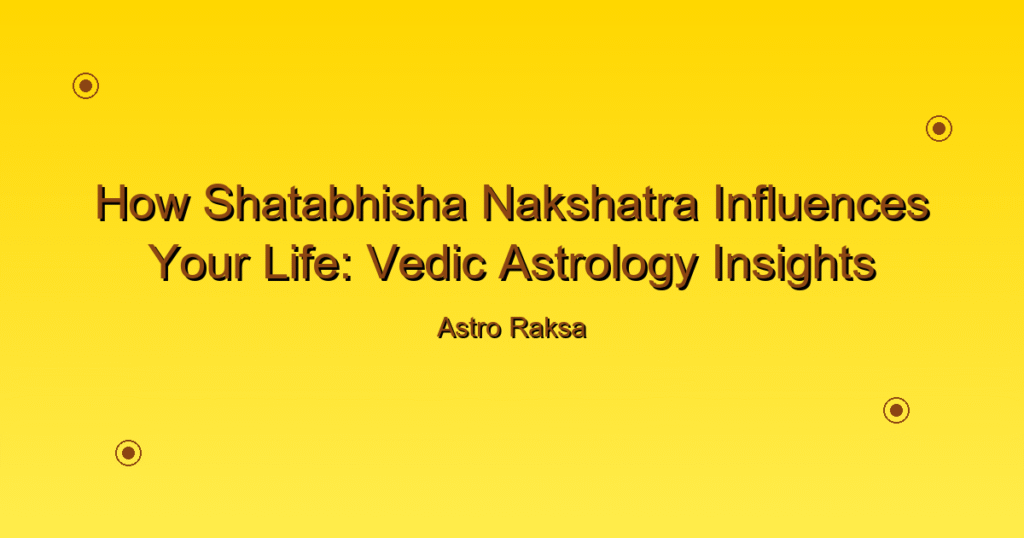 How Shatabhisha Nakshatra Influences Your Life: Vedic Astrology Insights

Astro Raksa